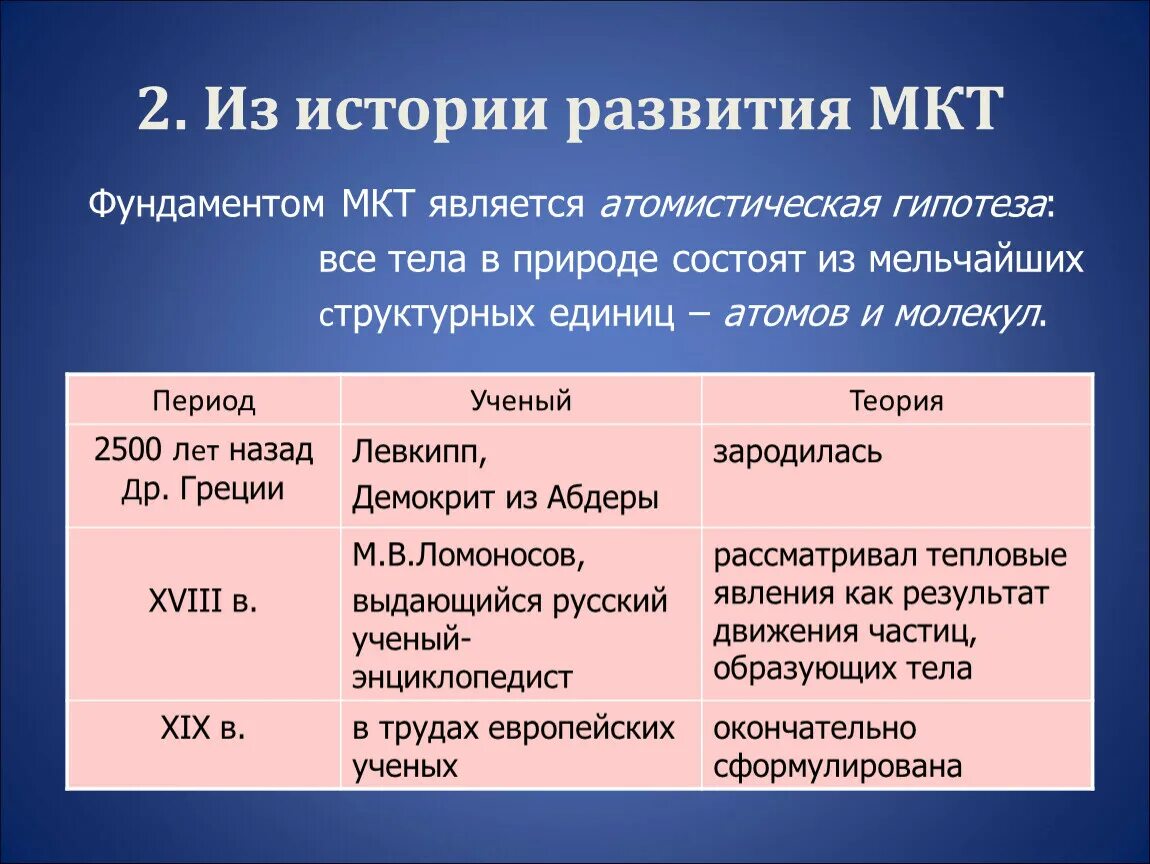 2. Из истории развития МКТ

Фундаментом МКТ является атомистическая гипотеза: все тела в природе состоят из мельчайших структурных единиц – атомов и молекул.

| Период | Ученый | Теория |
|---|---|---|
| 2500 лет назад Др. Греции | Левкипп, Демокрит из Абдеры | зародилась |
| XVIII в. | М.В.Ломоносов, выдающийся русский ученый-энциклопедист | рассматривал тепловые явления как результат движения частиц, образующих тела |
| XIX в. | в трудах европейских ученых | окончательно сформулирована |